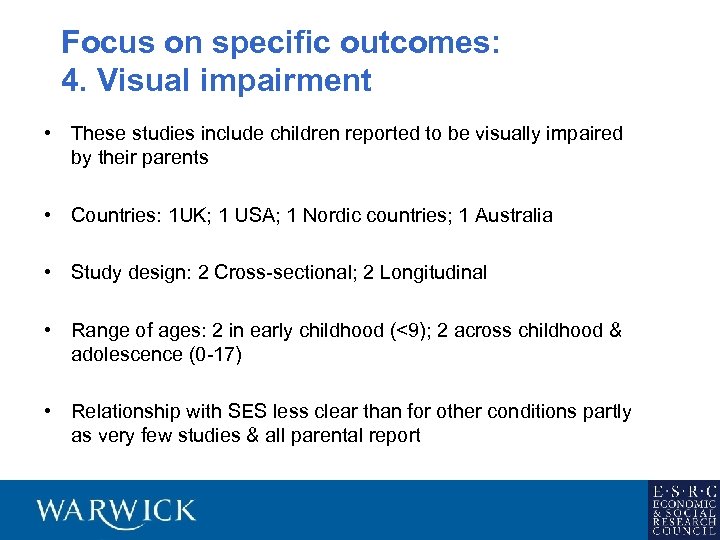 Focus on specific outcomes:
4. Visual impairment

• These studies include children reported to be visually impaired by their parents

• Countries: 1UK; 1 USA; 1 Nordic countries; 1 Australia

• Study design: 2 Cross-sectional; 2 Longitudinal

• Range of ages: 2 in early childhood (<9); 2 across childhood & adolescence (0-17)

• Relationship with SES less clear than for other conditions partly as very few studies & all parental report

WARWICK

E·S·R·C
ECONOMIC
& SOCIAL
RESEARCH
COUNCIL